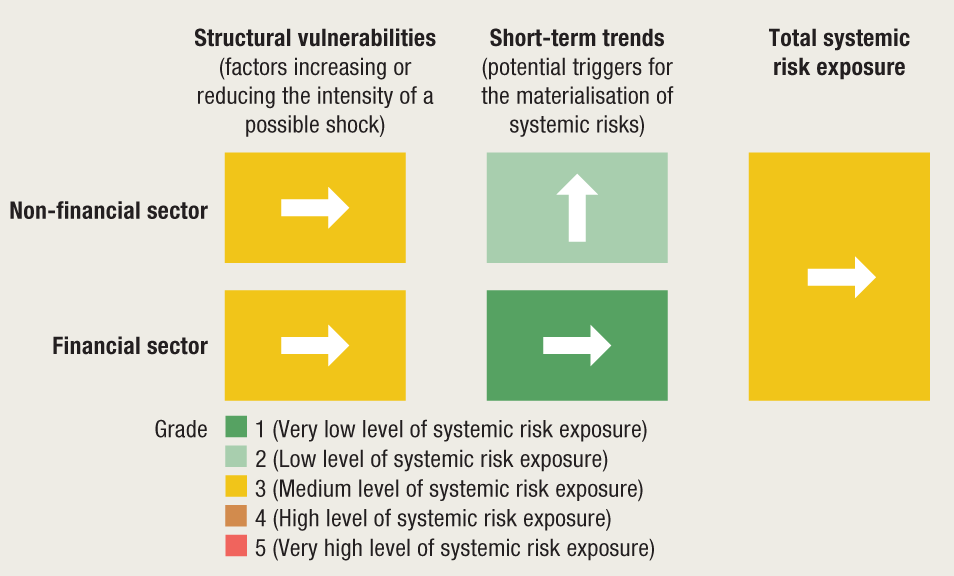 Structural vulnerabilities (factors increasing or reducing the intensity of a possible shock)

Short-term trends (potential triggers for the materialisation of systemic risks)

Total systemic risk exposure

Non-financial sector

Financial sector

Grade
1 (Very low level of systemic risk exposure)
2 (Low level of systemic risk exposure)
3 (Medium level of systemic risk exposure)
4 (High level of systemic risk exposure)
5 (Very high level of systemic risk exposure)